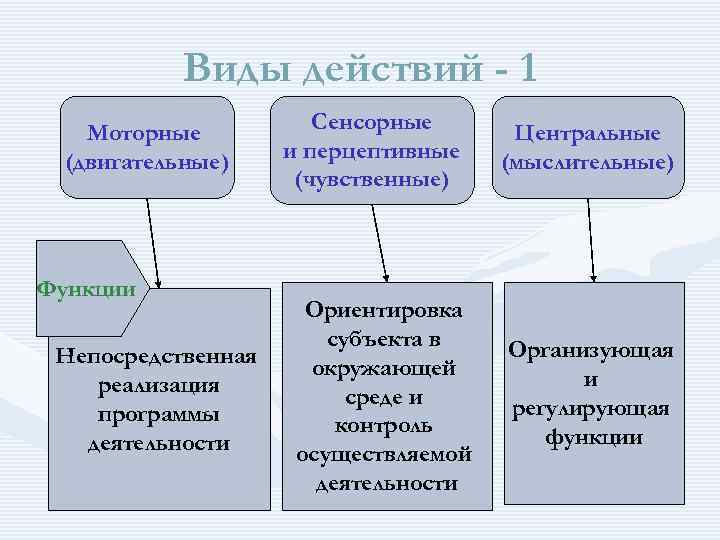 Виды действий - 1

Моторные (двигательные)

Сенсорные и перцептивные (чувственные)

Центральные (мыслительные)

Функции

Непосредственная реализация программы деятельности

Ориентировка субъекта в окружающей среде и контроль осуществляемой деятельности

Организующая и регулирующая функции